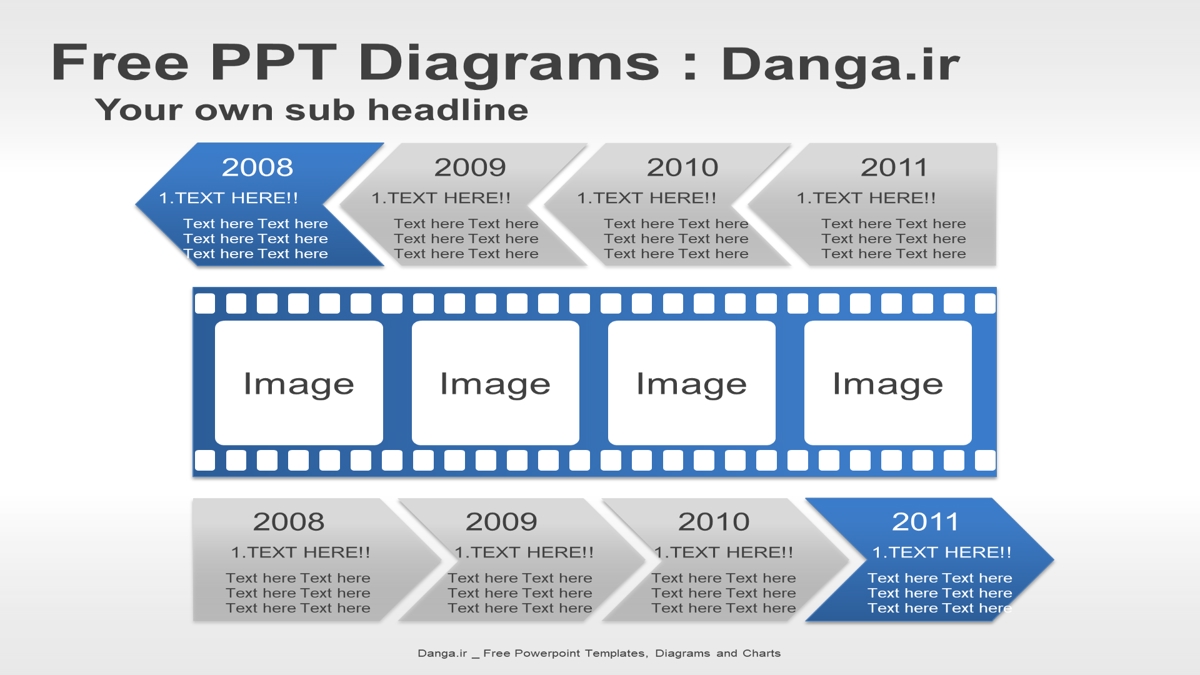 Free PPT Diagrams : Danga.ir
Your own sub headline

2008
1.TEXT HERE!!
Text here Text here
Text here Text here
Text here Text here

2009
1.TEXT HERE!!
Text here Text here
Text here Text here
Text here Text here

2010
1.TEXT HERE!!
Text here Text here
Text here Text here
Text here Text here

2011
1.TEXT HERE!!
Text here Text here
Text here Text here
Text here Text here

Image

Image

Image

Image

2008
1.TEXT HERE!!
Text here Text here
Text here Text here
Text here Text here

2009
1.TEXT HERE!!
Text here Text here
Text here Text here
Text here Text here

2010
1.TEXT HERE!!
Text here Text here
Text here Text here
Text here Text here

2011
1.TEXT HERE!!
Text here Text here
Text here Text here
Text here Text here

Danga.ir _ Free Powerpoint Templates, Diagrams and Charts